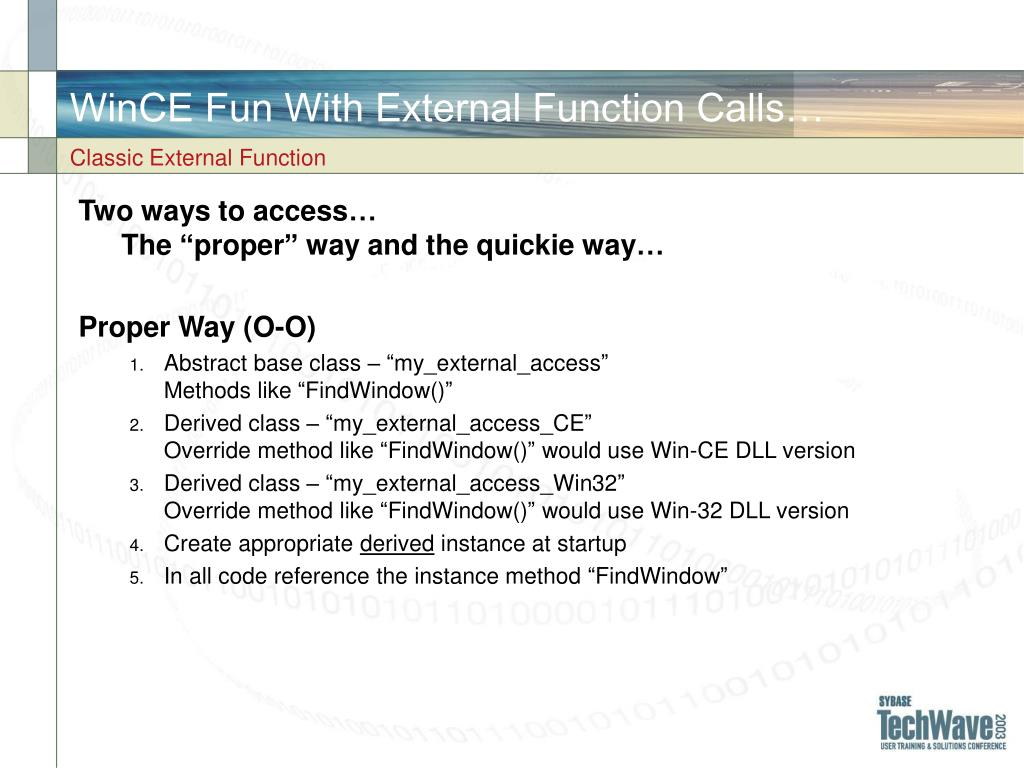 WinCE Fun With External Function Calls…

Classic External Function

Two ways to access…
The “proper” way and the quickie way…

Proper Way (O-O)

1. Abstract base class – “my_external_access”
Methods like “FindWindow()”
2. Derived class – “my_external_access_CE”
Override method like “FindWindow()” would use Win-CE DLL version
3. Derived class – “my_external_access_Win32”
Override method like “FindWindow()” would use Win-32 DLL version
4. Create appropriate derived instance at startup
5. In all code reference the instance method “FindWindow”

SYBASE
TechWave 2003
USER TRAINING & SOLUTIONS CONFERENCE